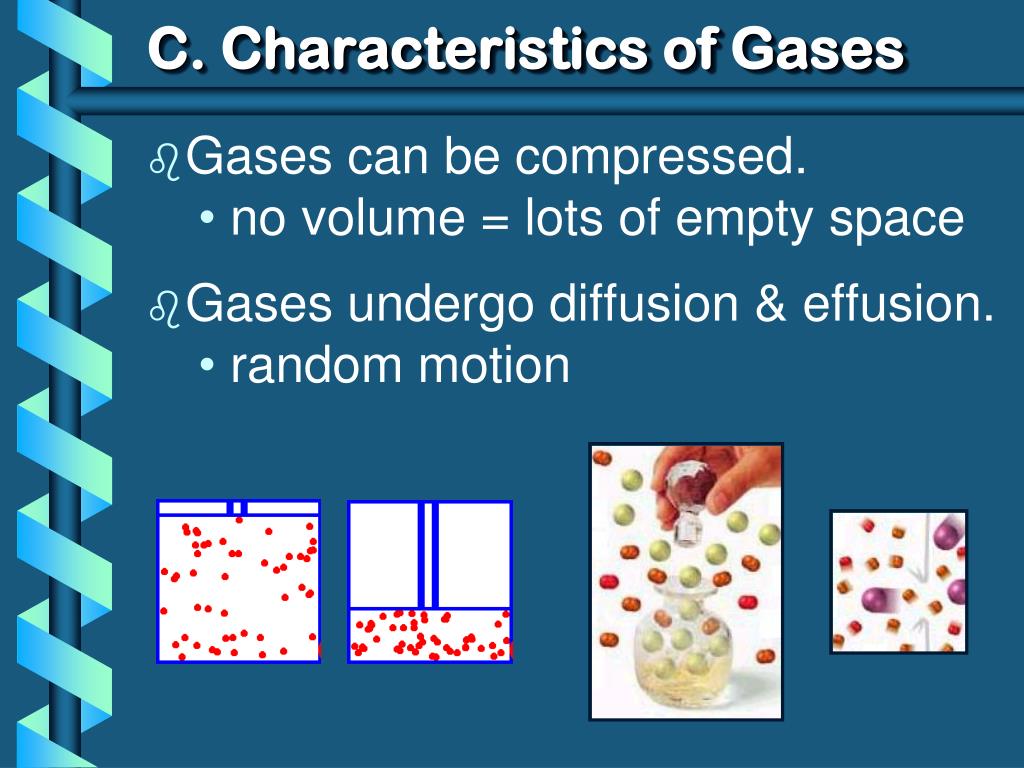 C. Characteristics of Gases

Gases can be compressed.
• no volume = lots of empty space

Gases undergo diffusion & effusion.
• random motion